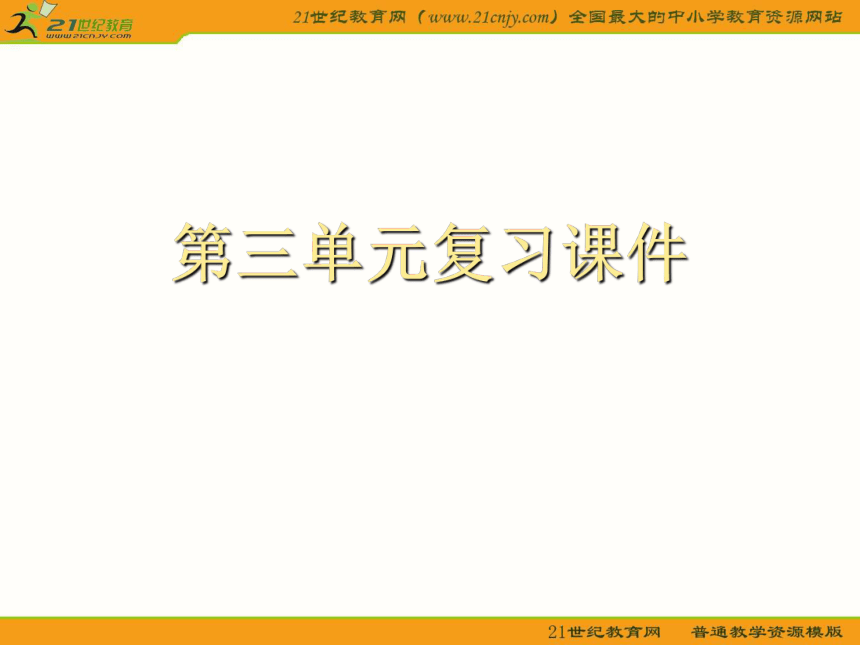 21世纪教育
www.21cnjy.com

21世纪教育网（www.21cnjy.com）全国最大的中小学教育资源网站

第三单元复习课件

21世纪教育网　普通教学资源模版